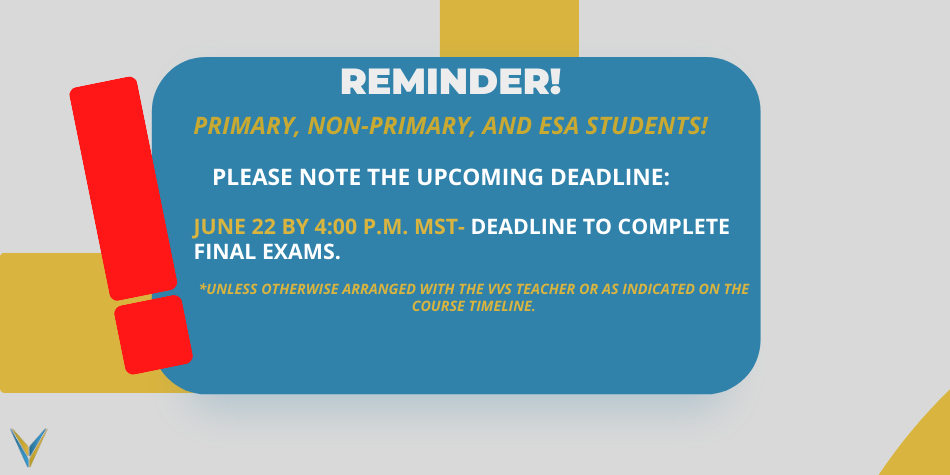 REMINDER!

PRIMARY, NON-PRIMARY, AND ESA STUDENTS!

PLEASE NOTE THE UPCOMING DEADLINE:

JUNE 22 BY 4:00 P.M. MST- DEADLINE TO COMPLETE FINAL EXAMS.

*UNLESS OTHERWISE ARRANGED WITH THE VVS TEACHER OR AS INDICATED ON THE COURSE TIMELINE.